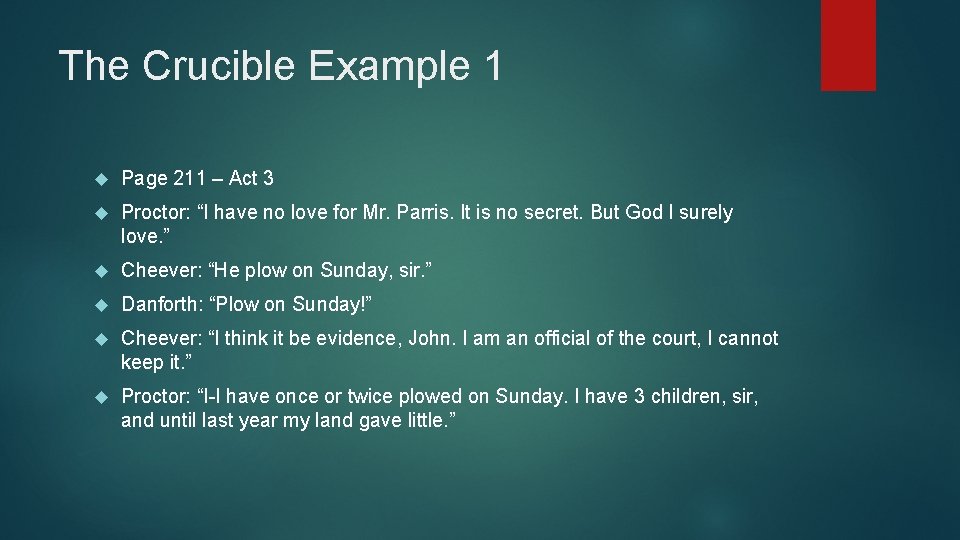 The Crucible Example 1

Page 211 – Act 3

Proctor: “I have no love for Mr. Parris. It is no secret. But God I surely love.”

Cheever: “He plow on Sunday, sir.”

Danforth: “Plow on Sunday!”

Cheever: “I think it be evidence, John. I am an official of the court, I cannot keep it.”

Proctor: “I-I have once or twice plowed on Sunday. I have 3 children, sir, and until last year my land gave little.”